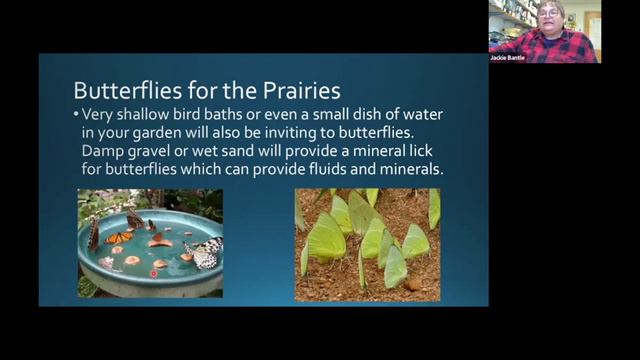 Jackie Bantle

Butterflies for the Prairies

• Very shallow bird baths or even a small dish of water in your garden will also be inviting to butterflies. Damp gravel or wet sand will provide a mineral lick for butterflies which can provide fluids and minerals.